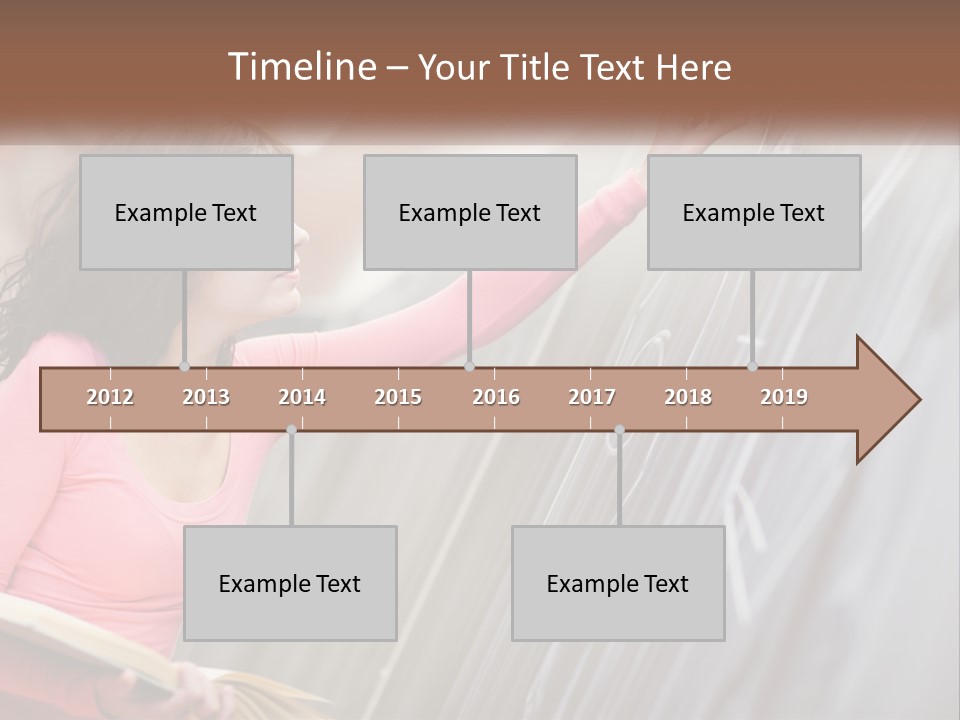 Timeline – Your Title Text Here

Example Text

Example Text

Example Text

2012 2013 2014 2015 2016 2017 2018 2019

Example Text

Example Text